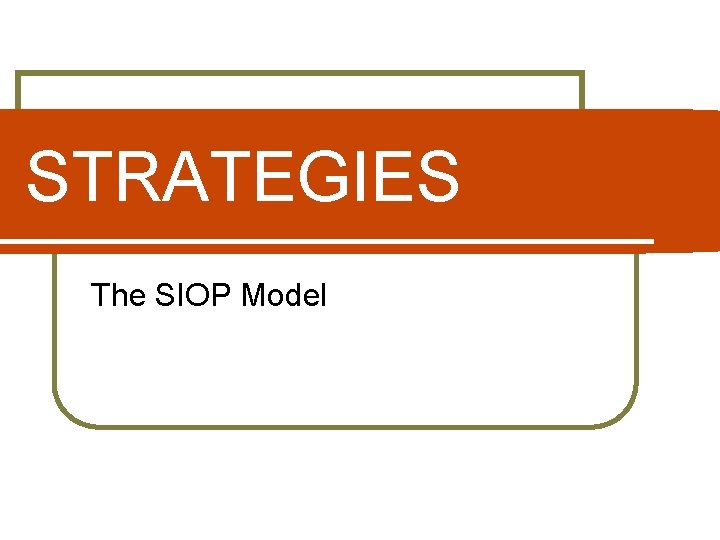 STRATEGIES

The SIOP Model